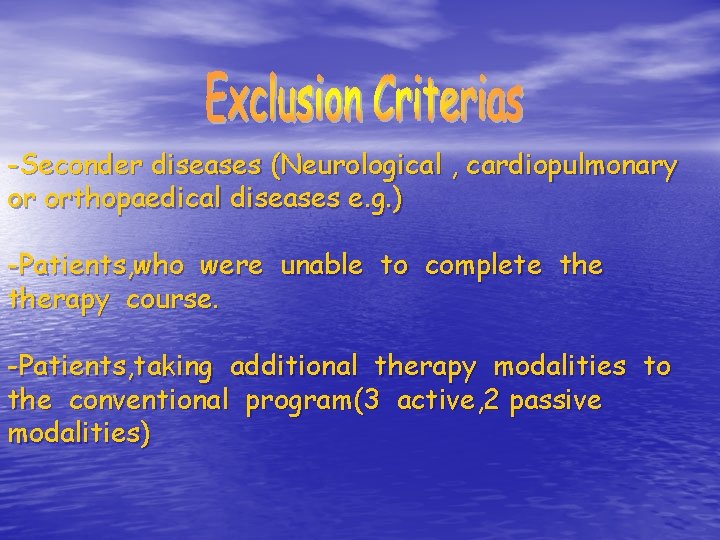 Exclusion Criterias

-Seconder diseases (Neurological , cardiopulmonary or orthopaedical diseases e.g.)

-Patients,who were unable to complete the therapy course.

-Patients,taking additional therapy modalities to the conventional program(3 active,2 passive modalities)